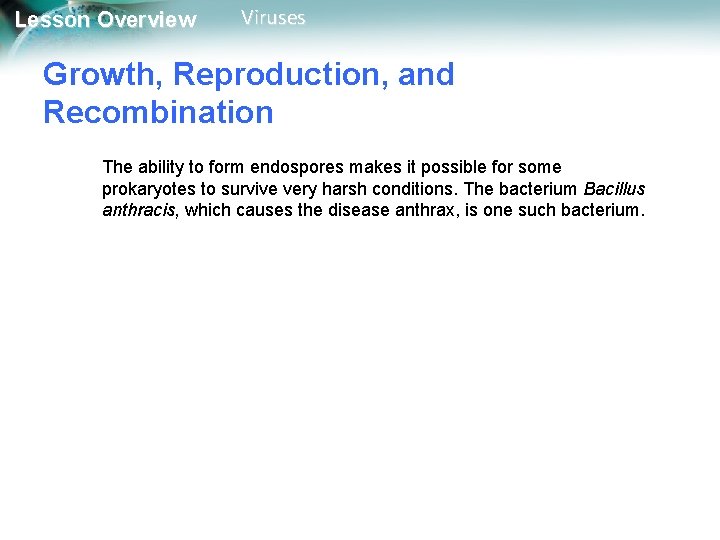 Lesson Overview Viruses

Growth, Reproduction, and Recombination

The ability to form endospores makes it possible for some prokaryotes to survive very harsh conditions. The bacterium Bacillus anthracis, which causes the disease anthrax, is one such bacterium.